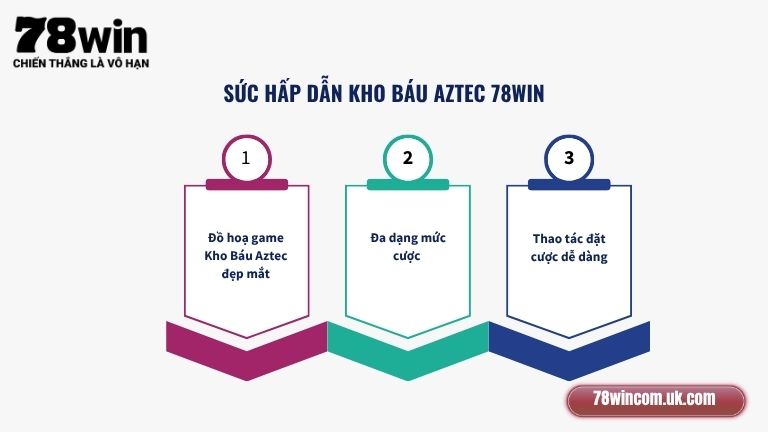 78win
CHIẾN THẮNG LÀ VÔ HẠN

SỨC HẤP DẪN KHO BÁU AZTEC 78WIN

1

Đồ hoạ game Kho Báu Aztec đẹp mắt

2

Đa dạng mức cược

3

Thao tác đặt cược dễ dàng

78wincom.uk.com